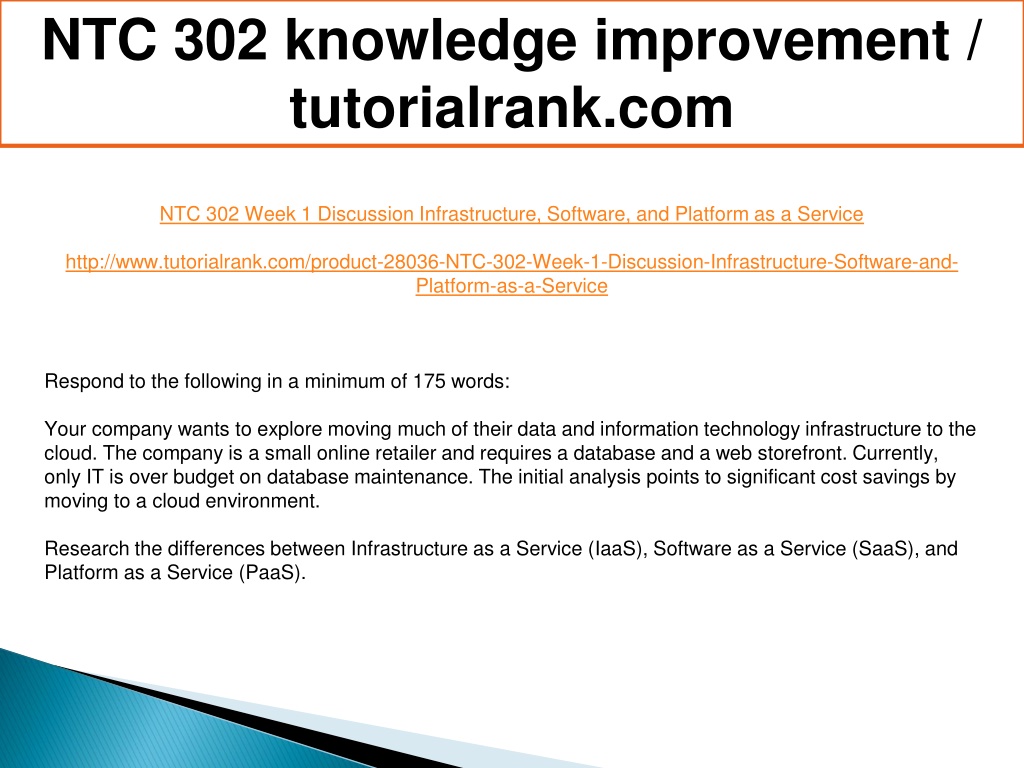 NTC 302 knowledge improvement / tutorialrank.com

NTC 302 Week 1 Discussion Infrastructure, Software, and Platform as a Service

http://www.tutorialrank.com/product-28036-NTC-302-Week-1-Discussion-Infrastructure-Software-and-Platform-as-a-Service

Respond to the following in a minimum of 175 words:

Your company wants to explore moving much of their data and information technology infrastructure to the cloud. The company is a small online retailer and requires a database and a web storefront. Currently, only IT is over budget on database maintenance. The initial analysis points to significant cost savings by moving to a cloud environment.

Research the differences between Infrastructure as a Service (IaaS), Software as a Service (SaaS), and Platform as a Service (PaaS).